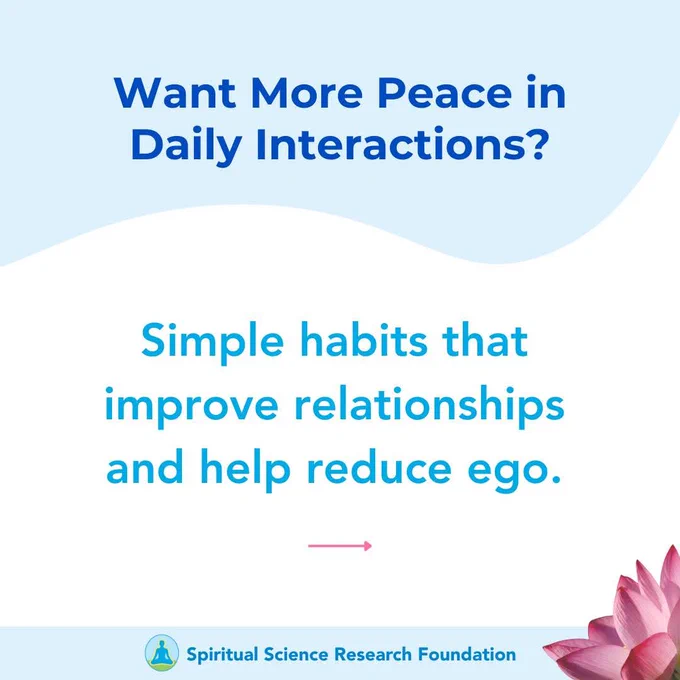 Want More Peace in Daily Interactions?

Simple habits that improve relationships and help reduce ego.

Spiritual Science Research Foundation